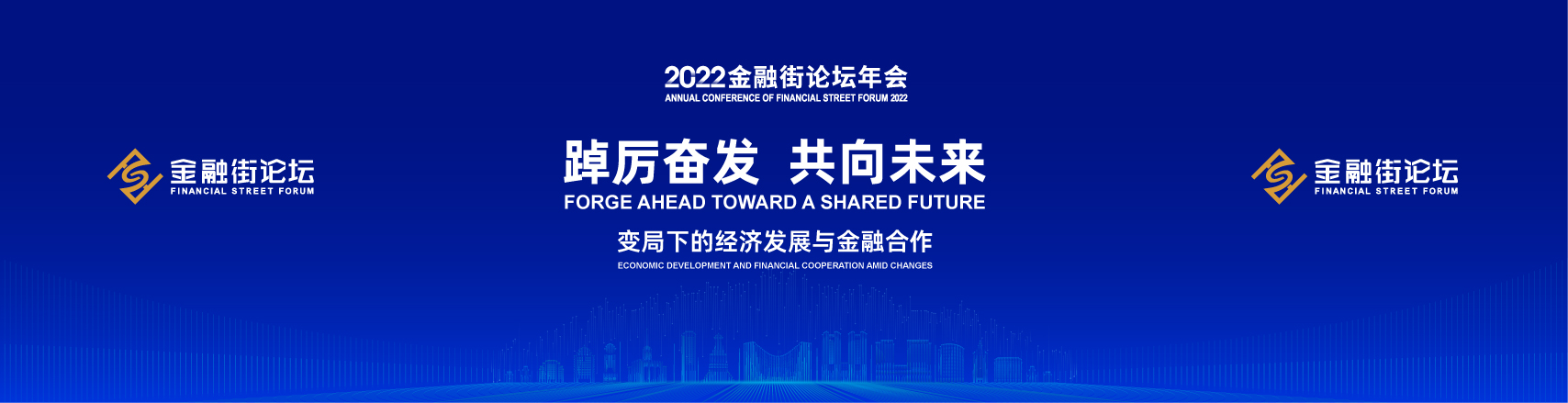 金融街论坛
FINANCIAL STREET FORUM

2022金融街论坛年会
ANNUAL CONFERENCE OF FINANCIAL STREET FORUM 2022

踔厉奋发 共向未来
FORGE AHEAD TOWARD A SHARED FUTURE

变局下的经济发展与金融合作
ECONOMIC DEVELOPMENT AND FINANCIAL COOPERATION AMID CHANGES

金融街论坛
FINANCIAL STREET FORUM